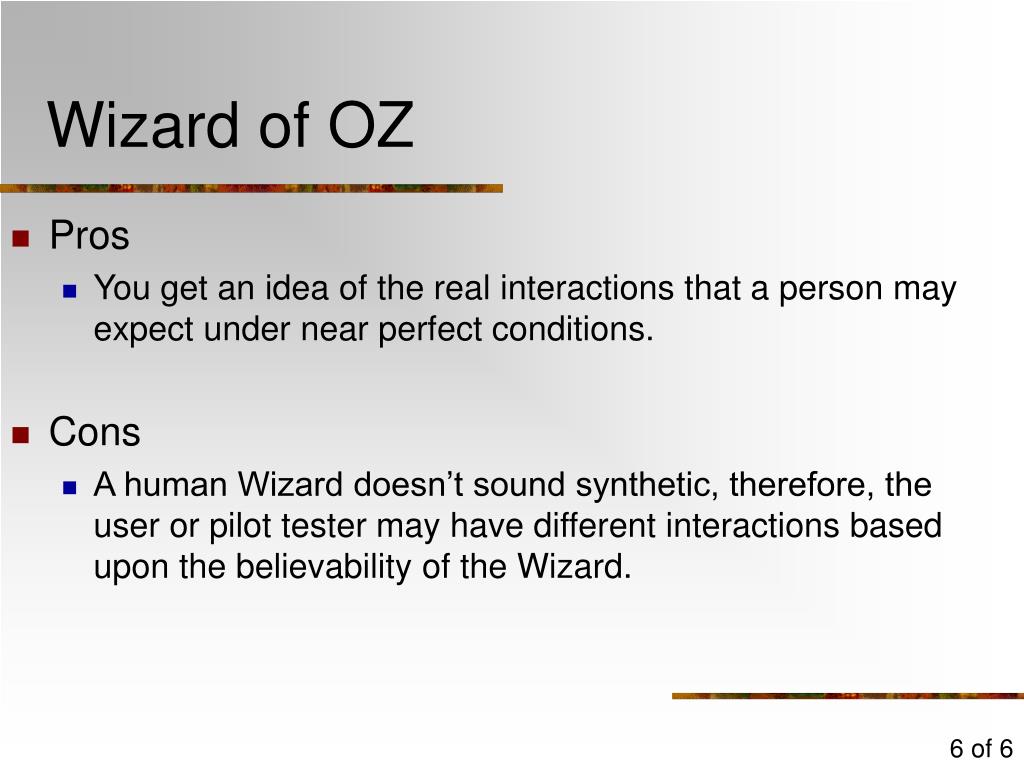 Wizard of OZ

Pros

You get an idea of the real interactions that a person may expect under near perfect conditions.

Cons

A human Wizard doesn’t sound synthetic, therefore, the user or pilot tester may have different interactions based upon the believability of the Wizard.

6 of 6